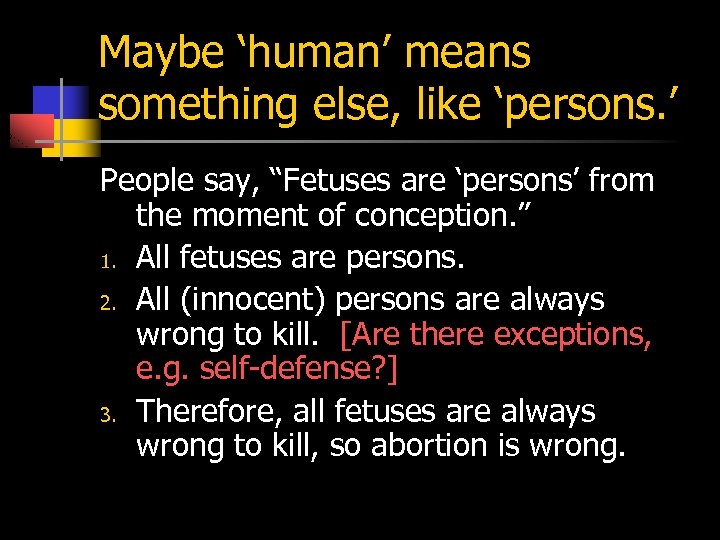 Maybe ‘human’ means something else, like ‘persons.’

People say, “Fetuses are ‘persons’ from the moment of conception.”

1. All fetuses are persons.
2. All (innocent) persons are always wrong to kill. [Are there exceptions, e.g. self-defense?]
3. Therefore, all fetuses are always wrong to kill, so abortion is wrong.